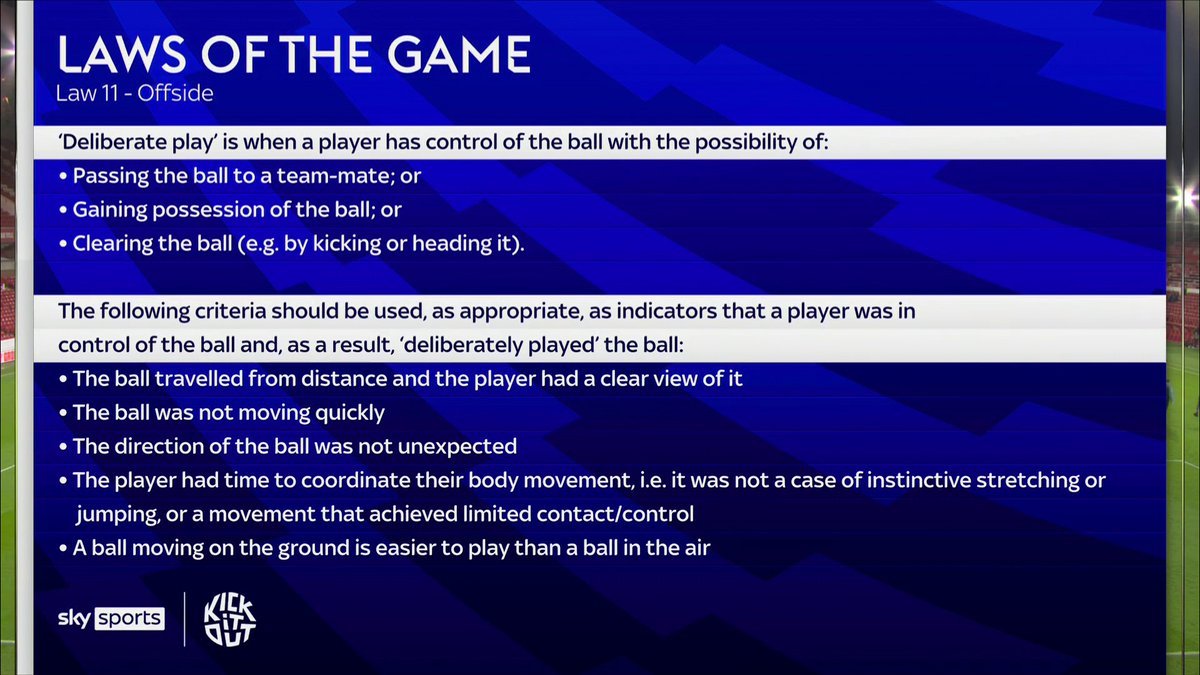 LAWS OF THE GAME
Law 11 - Offside

'Deliberate play' is when a player has control of the ball with the possibility of:
• Passing the ball to a team-mate; or
• Gaining possession of the ball; or
• Clearing the ball (e.g. by kicking or heading it).

The following criteria should be used, as appropriate, as indicators that a player was in control of the ball and, as a result, 'deliberately played' the ball:
• The ball travelled from distance and the player had a clear view of it
• The ball was not moving quickly
• The direction of the ball was not unexpected
• The player had time to coordinate their body movement, i.e. it was not a case of instinctive stretching or jumping, or a movement that achieved limited contact/control
• A ball moving on the ground is easier to play than a ball in the air

sky sports
KICK IT OUT